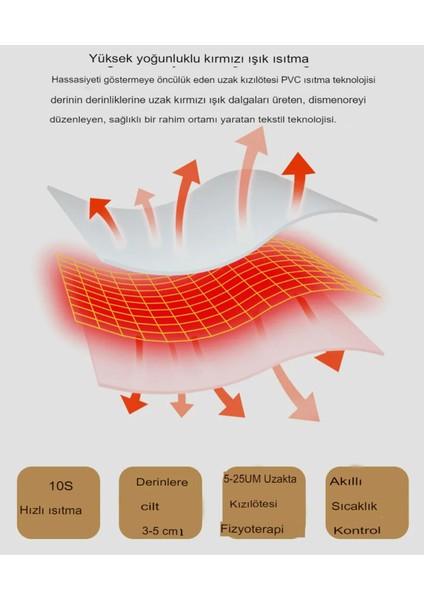 Yüksek yoğunluklu kırmızı ışık ısıtma

Hassasiyeti göstermeye öncülük eden uzak kızılötesi PVC ısıtma teknolojisi derinin derinliklerine uzak kırmızı ışık dalgaları üreten, dismenoreyi düzenleyen, sağlıklı bir rahim ortamı yaratan tekstil teknolojisi.

10S
Hızlı ısıtma

Derinlere
cilt
3-5 cmı

5-25UM Uzakta
Kızılötesi
Fizyoterapi

Akıllı
Sıcaklık
Kontrol